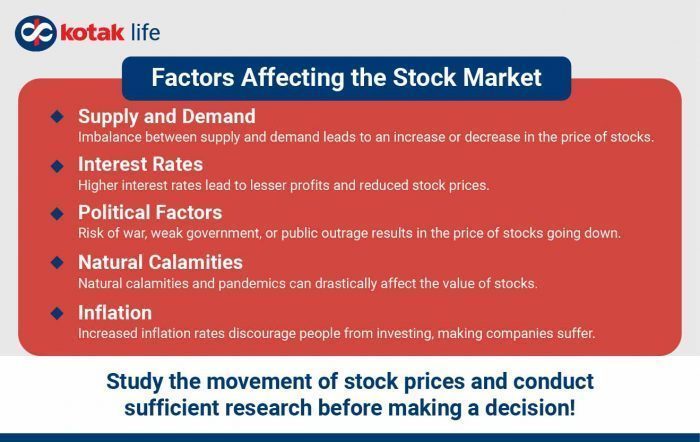 kotak life

Factors Affecting the Stock Market

Supply and Demand
Imbalance between supply and demand leads to an increase or decrease in the price of stocks.

Interest Rates
Higher interest rates lead to lesser profits and reduced stock prices.

Political Factors
Risk of war, weak government, or public outrage results in the price of stocks going down.

Natural Calamities
Natural calamities and pandemics can drastically affect the value of stocks.

Inflation
Increased inflation rates discourage people from investing, making companies suffer.

Study the movement of stock prices and conduct sufficient research before making a decision!